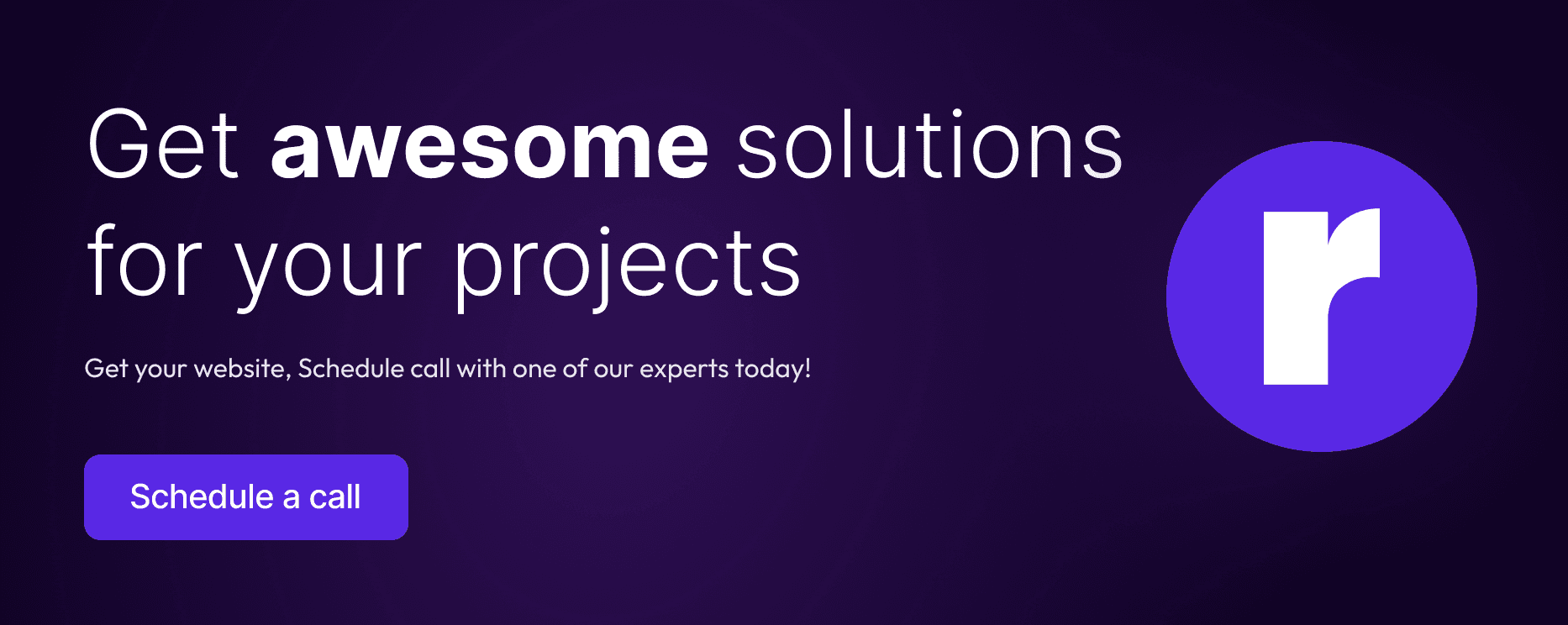 Get awesome solutions for your projects

Get your website, Schedule call with one of our experts today!

Schedule a call

r